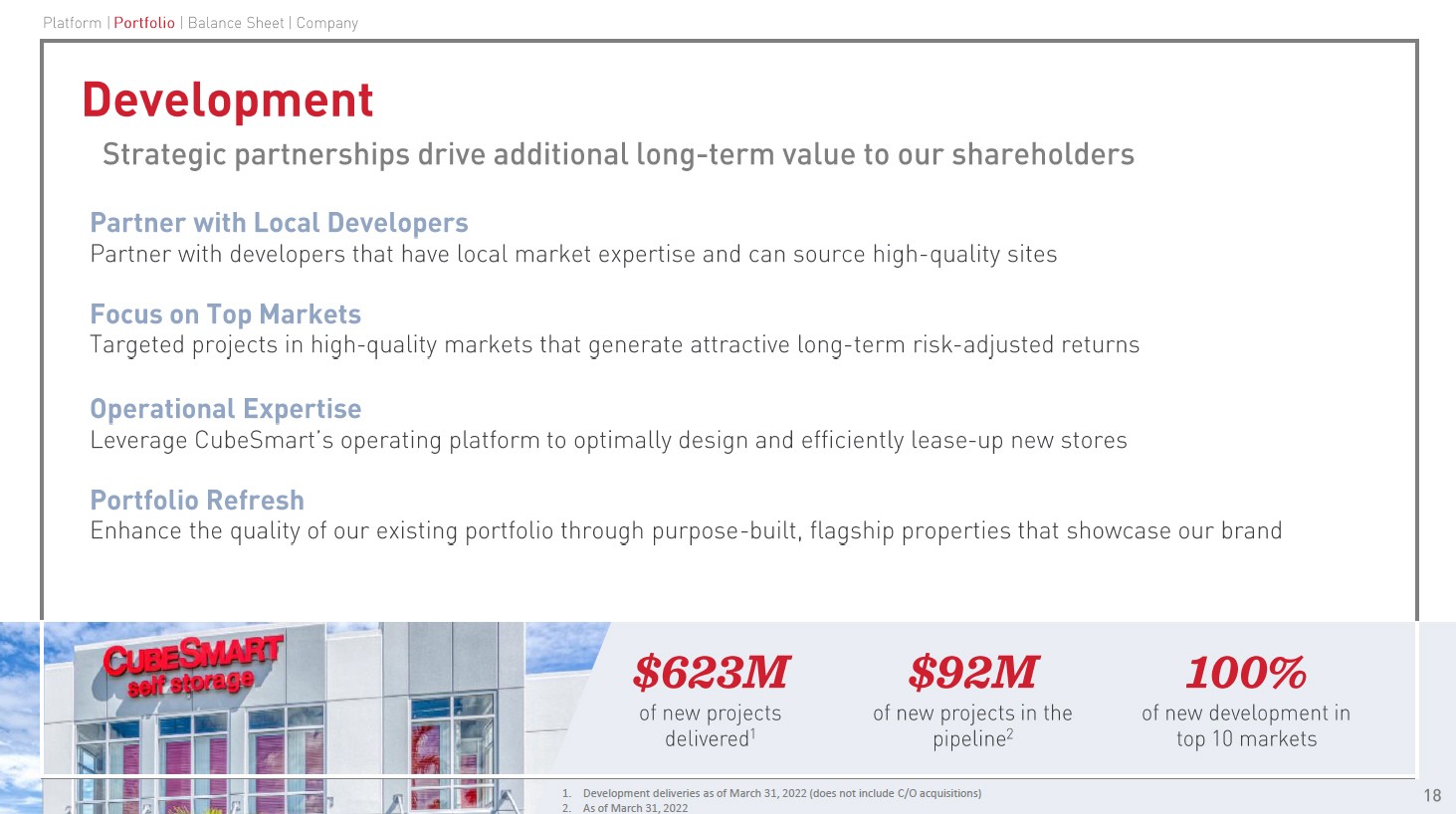 Platform | Portfolio | Balance Sheet | Company

Development

Strategic partnerships drive additional long-term value to our shareholders

Partner with Local Developers
Partner with developers that have local market expertise and can source high-quality sites

Focus on Top Markets
Targeted projects in high-quality markets that generate attractive long-term risk-adjusted returns

Operational Expertise
Leverage CubeSmart's operating platform to optimally design and efficiently lease-up new stores

Portfolio Refresh
Enhance the quality of our existing portfolio through purpose-built, flagship properties that showcase our brand

CUBESMART self storage

$623M
of new projects delivered$^1$

$92M
of new projects in the pipeline$^2$

100%
of new development in top 10 markets

1. Development deliveries as of March 31, 2022 (does not include C/O acquisitions)
2. As of March 31, 2022

18